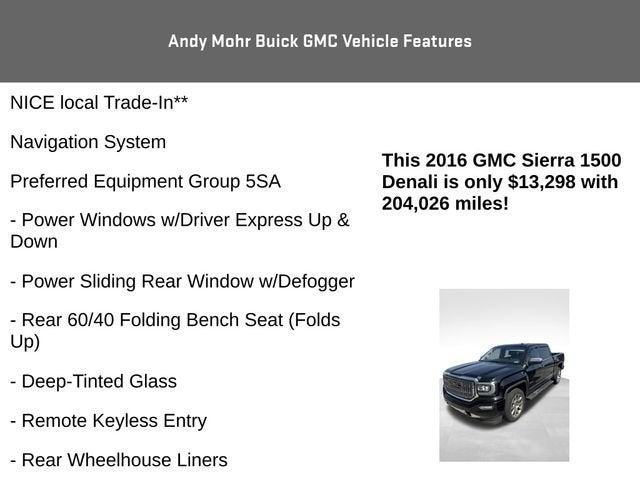 Andy Mohr Buick GMC Vehicle Features

NICE local Trade-In**

Navigation System

Preferred Equipment Group 5SA

- Power Windows w/Driver Express Up & Down

- Power Sliding Rear Window w/Defogger

- Rear 60/40 Folding Bench Seat (Folds Up)

- Deep-Tinted Glass

- Remote Keyless Entry

- Rear Wheelhouse Liners

This 2016 GMC Sierra 1500 Denali is only $13,298 with 204,026 miles!